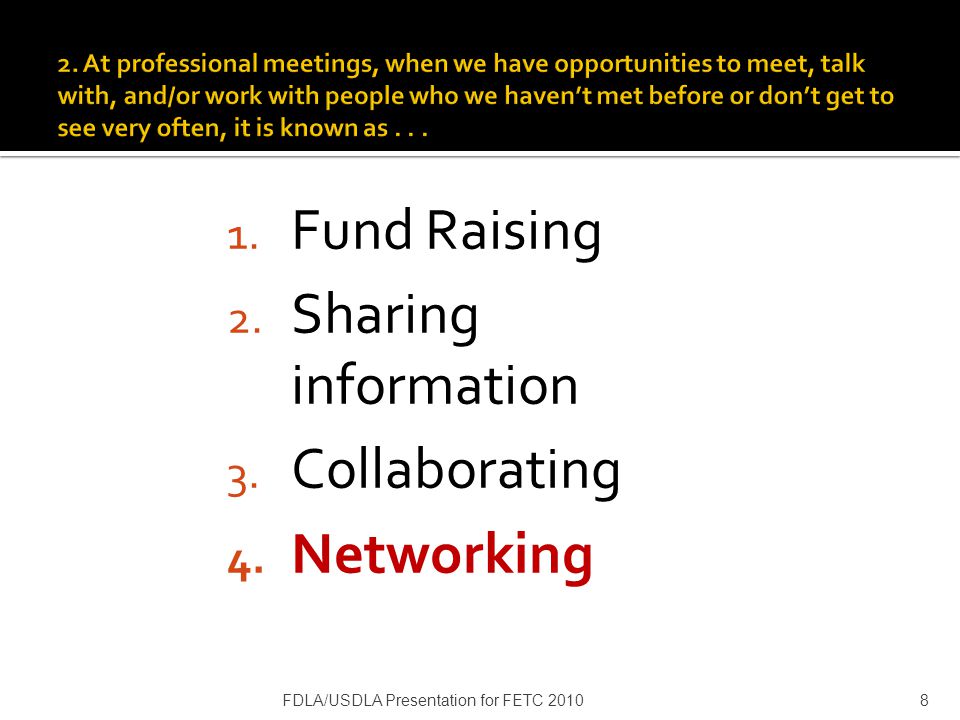 2. At professional meetings, when we have opportunities to meet, talk with, and/or work with people who we haven't met before or don't get to see very often, it is known as . . .

1. Fund Raising
2. Sharing information
3. Collaborating
4. Networking

FDLA/USDLA Presentation for FETC 2010

8